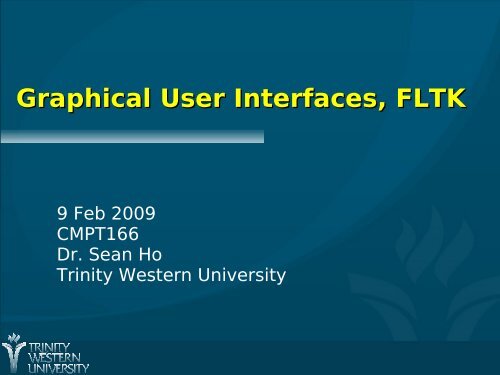 Graphical User Interfaces, FLTK

9 Feb 2009
CMPT166
Dr. Sean Ho
Trinity Western University

TRINITY
WESTERN
UNIVERSITY